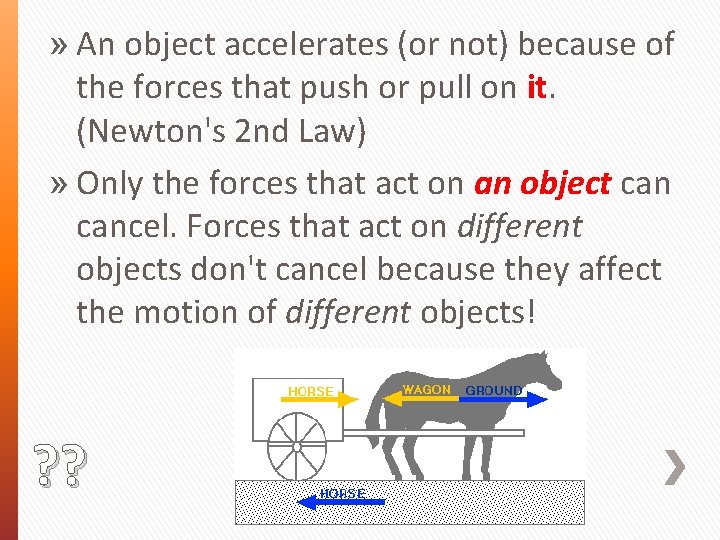 » An object accelerates (or not) because of the forces that push or pull on it. (Newton's 2nd Law)

» Only the forces that act on an object can cancel. Forces that act on different objects don't cancel because they affect the motion of different objects!

HORSE
WAGON
GROUND
HORSE

??